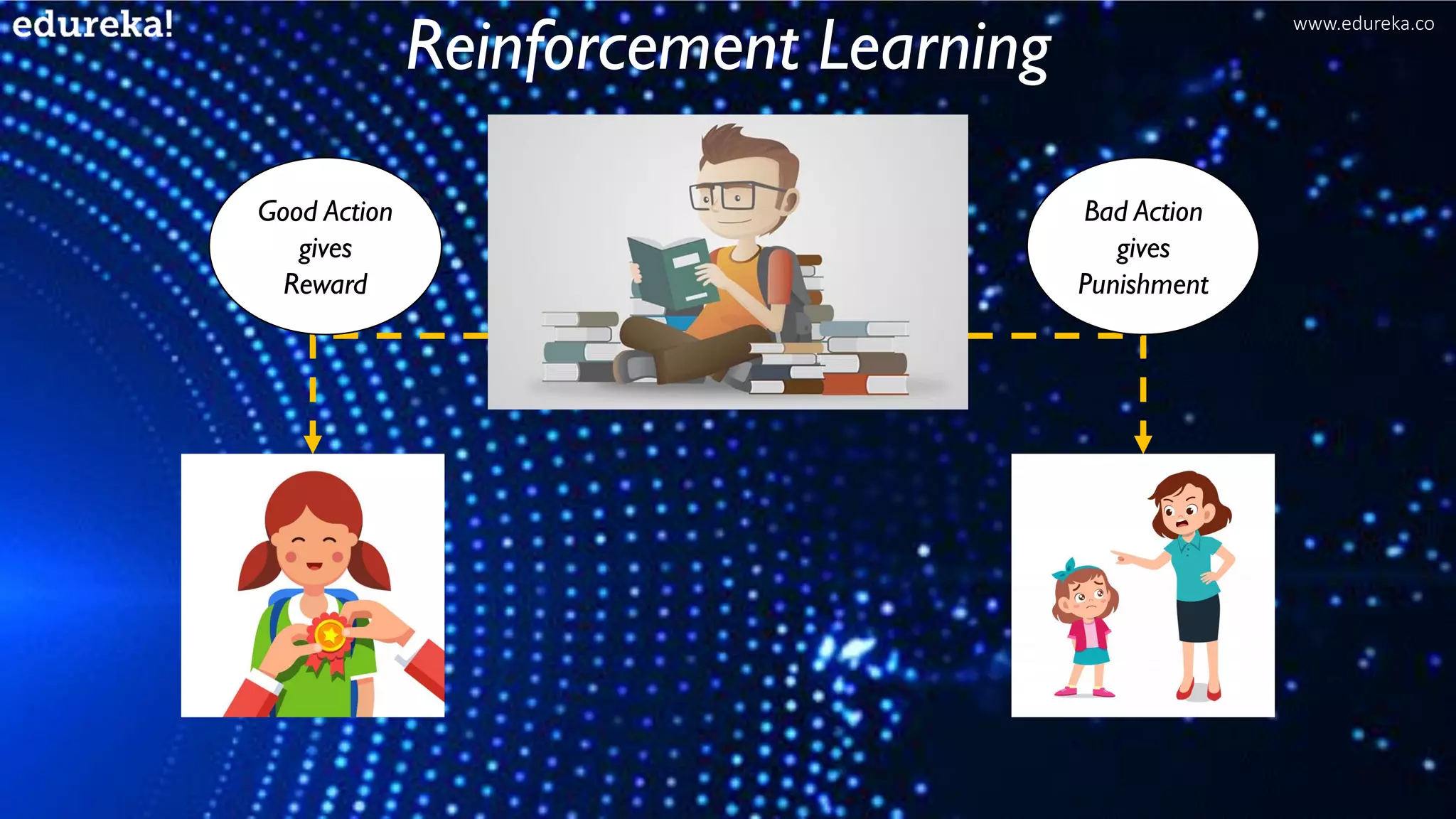 edureka!

Reinforcement Learning

www.edureka.co

Good Action gives Reward

Bad Action gives Punishment